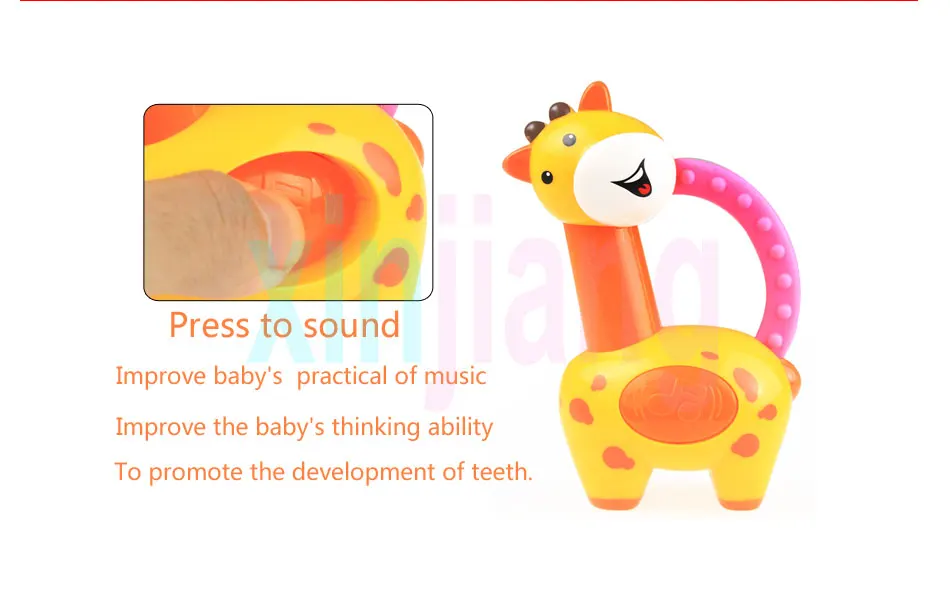 Press to sound

Improve baby's practical of music

Improve the baby's thinking ability

To promote the development of teeth.

xinjiang